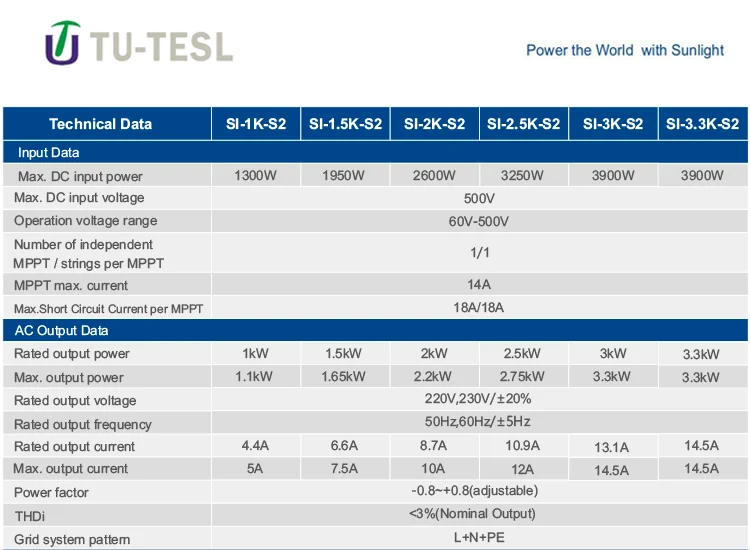 TU-TESL

Power the World with Sunlight

| Technical Data | SI-1K-S2 | SI-1.5K-S2 | SI-2K-S2 | SI-2.5K-S2 | SI-3K-S2 | SI-3.3K-S2 |
|---|---|---|---|---|---|---|
| Input Data | | | | | | |
| Max. DC input power | 1300W | 1950W | 2600W | 3250W | 3900W | 3900W |
| Max. DC input voltage | 500V | | | | | |
| Operation voltage range | 60V-500V | | | | | |
| Number of independent MPPT / strings per MPPT | 1/1 | | | | | |
| MPPT max. current | 14A | | | | | |
| Max.Short Circuit Current per MPPT | 18A/18A | | | | | |
| AC Output Data | | | | | | |
| Rated output power | 1kW | 1.5kW | 2kW | 2.5kW | 3kW | 3.3kW |
| Max. output power | 1.1kW | 1.65kW | 2.2kW | 2.75kW | 3.3kW | 3.3kW |
| Rated output voltage | 220V,230V/±20% | | | | | |
| Rated output frequency | 50Hz,60Hz/±5Hz | | | | | |
| Rated output current | 4.4A | 6.6A | 8.7A | 10.9A | 13.1A | 14.5A |
| Max. output current | 5A | 7.5A | 10A | 12A | 14.5A | 14.5A |
| Power factor | -0.8~+0.8(adjustable) | | | | | |
| THDi | <3%(Nominal Output) | | | | | |
| Grid system pattern | L+N+PE | | | | | |